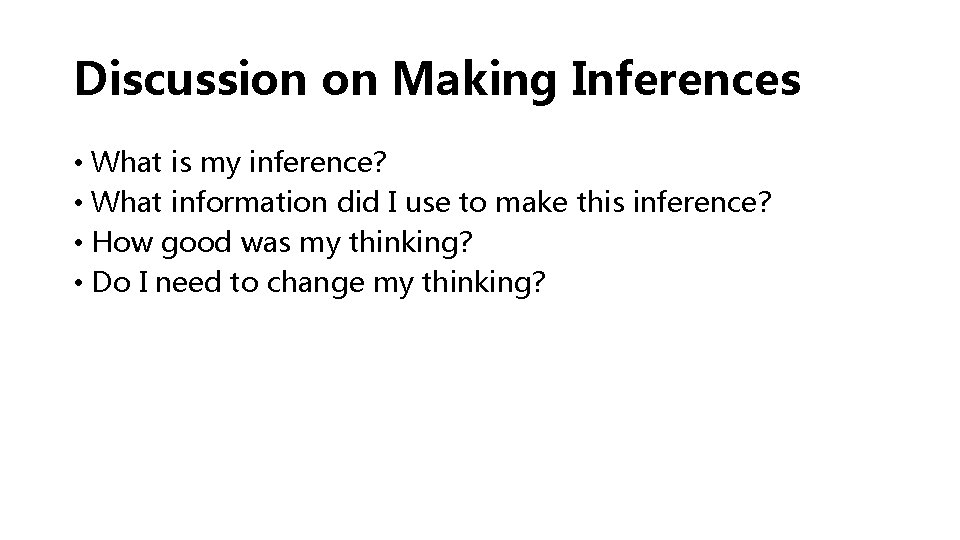 Discussion on Making Inferences

• What is my inference?
• What information did I use to make this inference?
• How good was my thinking?
• Do I need to change my thinking?